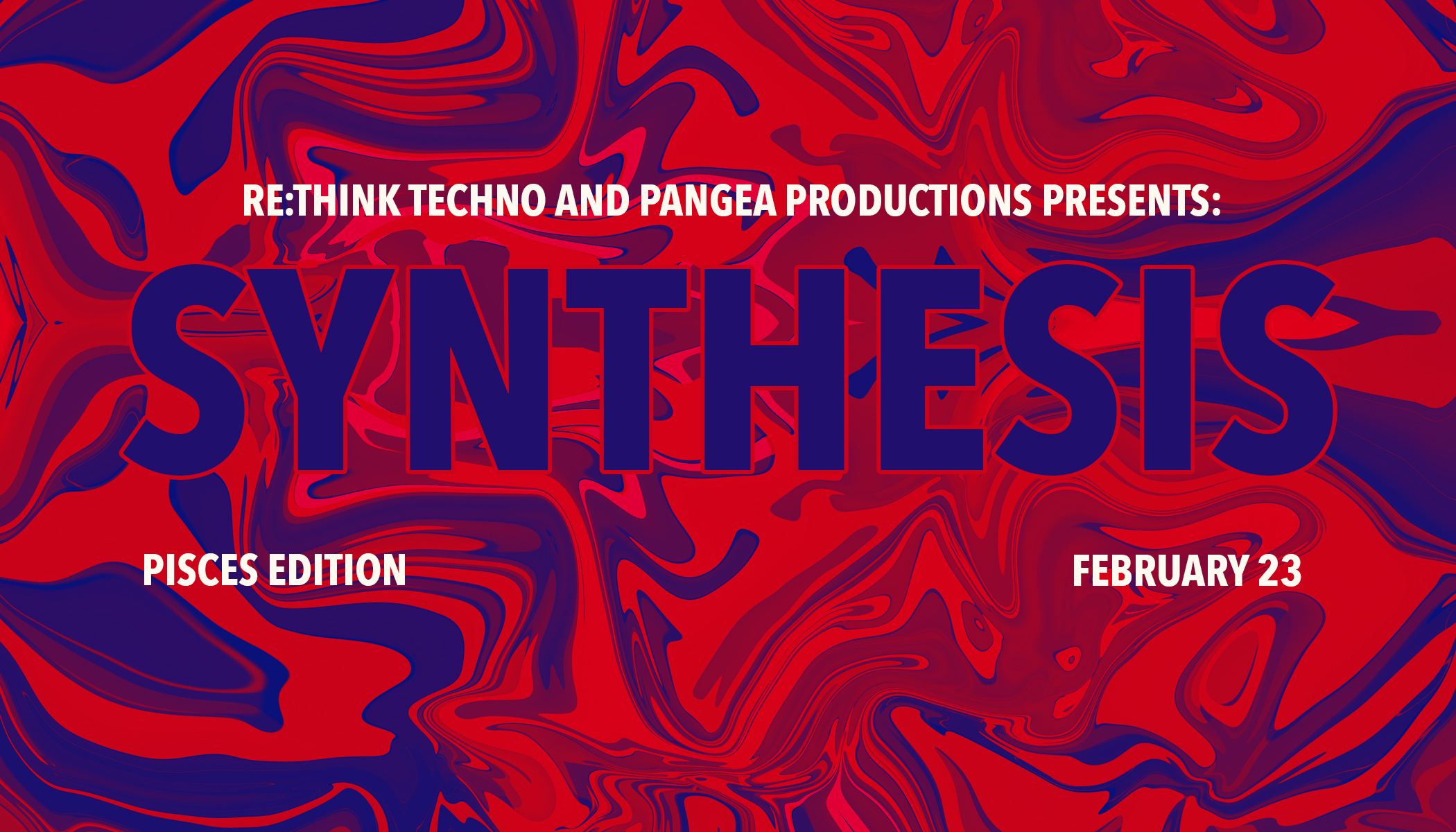 RE:THINK TECHNO AND PANGEA PRODUCTIONS PRESENTS:

SYNTHESIS

PISCES EDITION

FEBRUARY 23